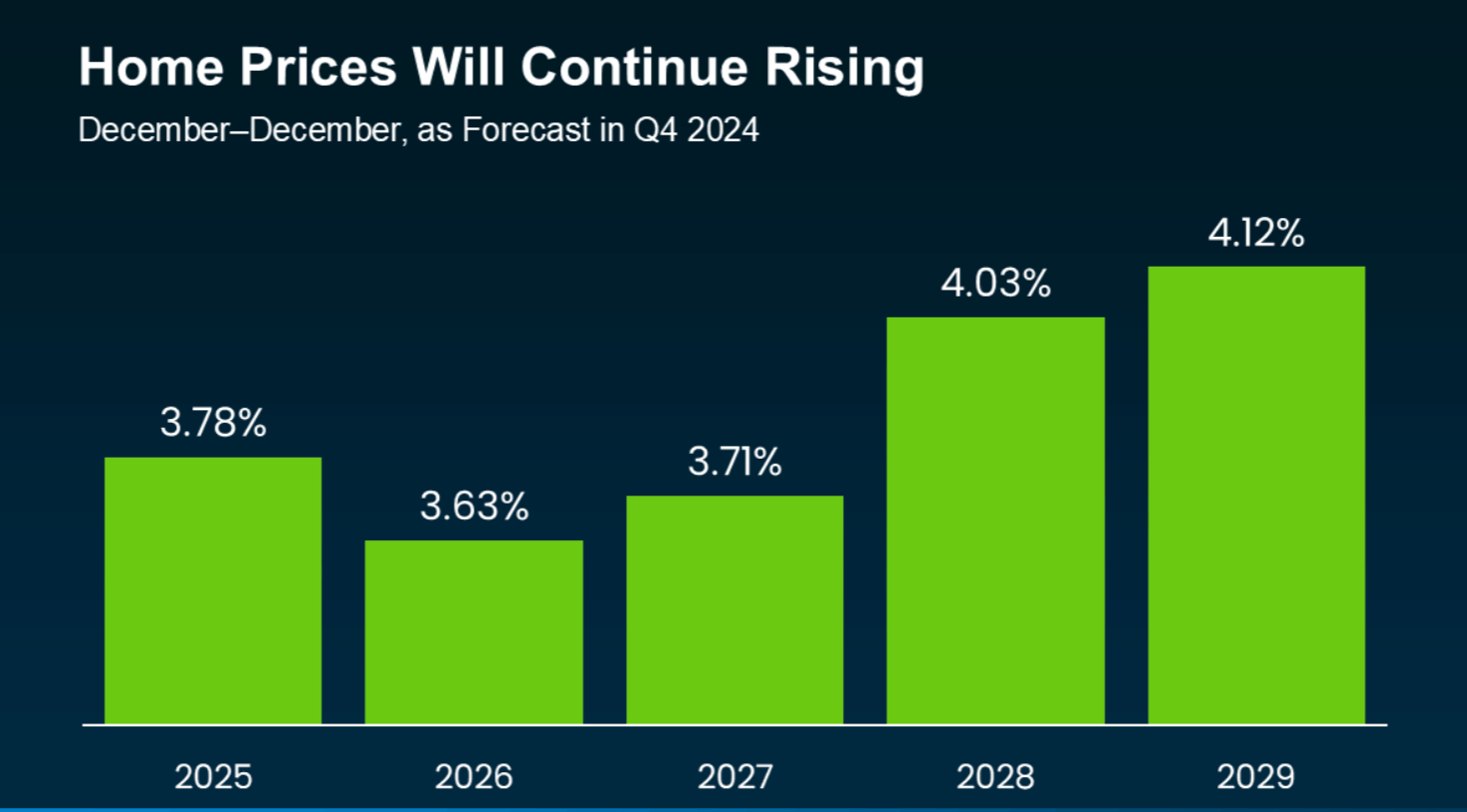 Home Prices Will Continue Rising

December–December, as Forecast in Q4 2024

3.78%
3.63%
3.71%
4.03%
4.12%

2025
2026
2027
2028
2029